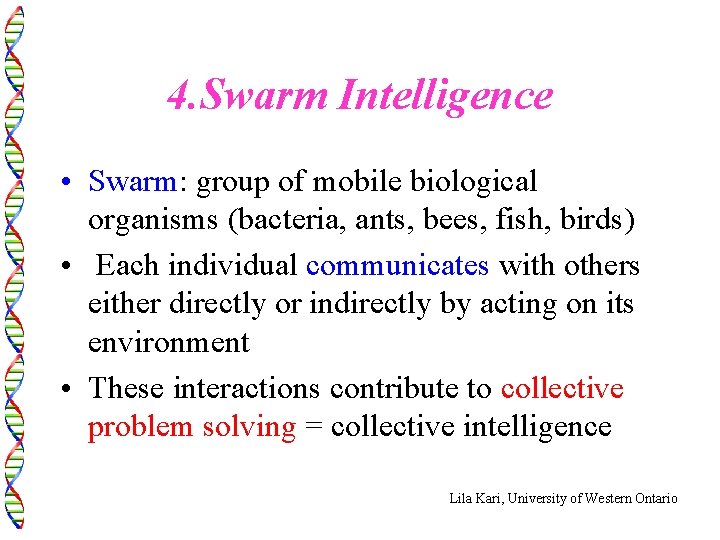 4.Swarm Intelligence

• Swarm: group of mobile biological organisms (bacteria, ants, bees, fish, birds)

• Each individual communicates with others either directly or indirectly by acting on its environment

• These interactions contribute to collective problem solving = collective intelligence

Lila Kari, University of Western Ontario